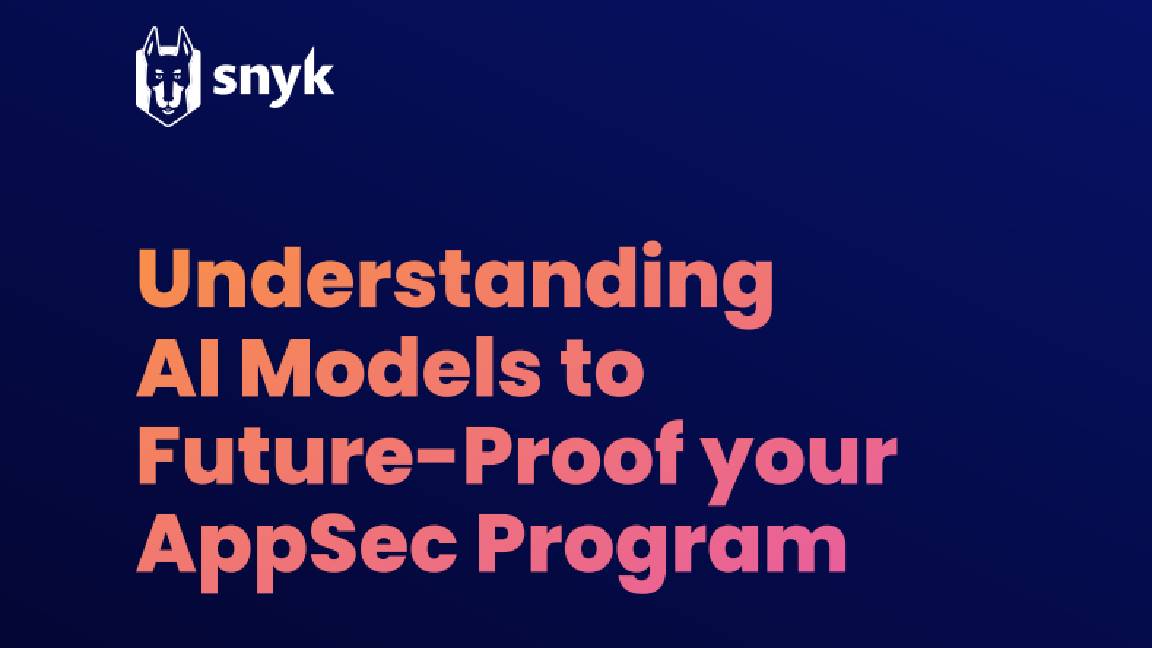 snyk

Understanding AI Models to Future-Proof your AppSec Program